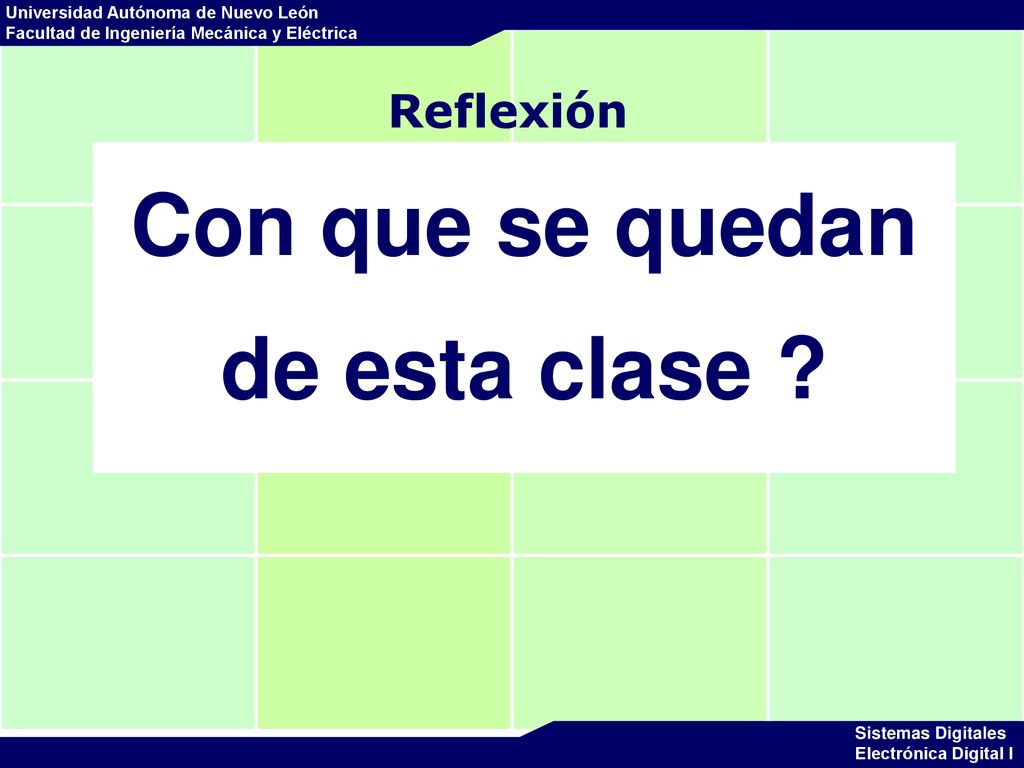 Universidad Autónoma de Nuevo León
Facultad de Ingeniería Mecánica y Eléctrica

Reflexión

Con que se quedan de esta clase ?

Sistemas Digitales
Electrónica Digital I